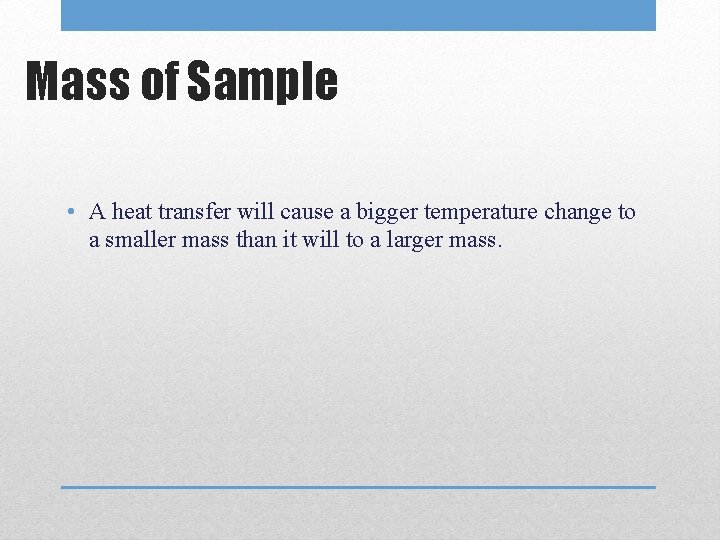 Mass of Sample

• A heat transfer will cause a bigger temperature change to a smaller mass than it will to a larger mass.